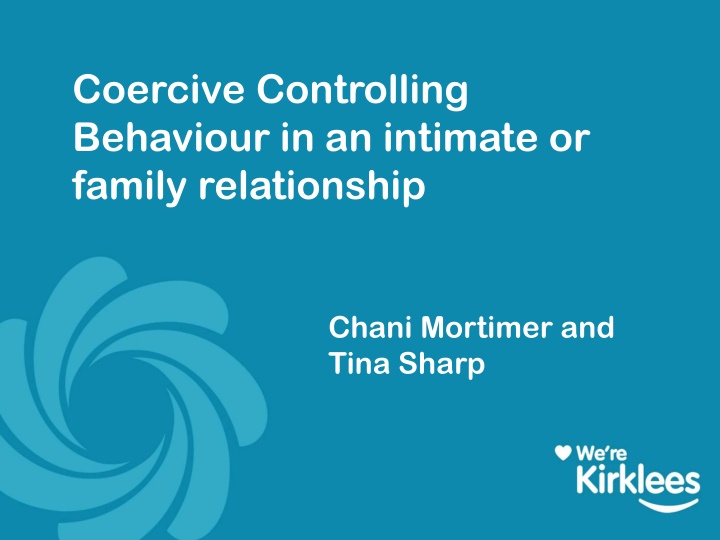 Coercive Controlling Behaviour in an intimate or family relationship

Chani Mortimer and Tina Sharp

We're Kirklees